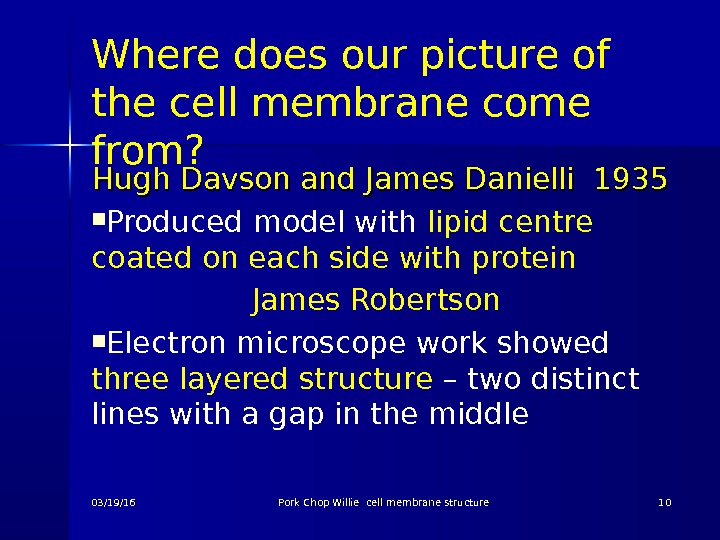 Where does our picture of the cell membrane come from?

Hugh Davson and James Danielli 1935

▪Produced model with lipid centre coated on each side with protein

James Robertson

▪Electron microscope work showed three layered structure – two distinct lines with a gap in the middle

03/19/16

Pork Chop Willie cell membrane structure

10